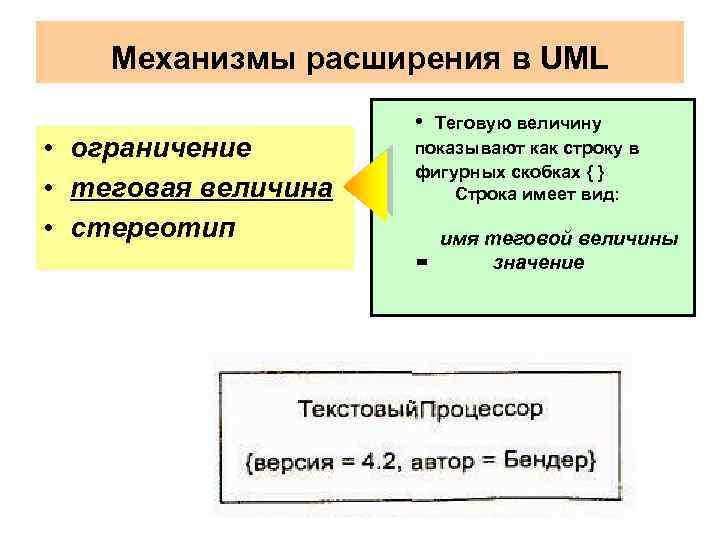 Механизмы расширения в UML

• ограничение
• теговая величина
• стереотип

• Теговую величину показывают как строку в фигурных скобках { }
Строка имеет вид:

имя теговой величины
= значение

ТекстовыйПроцессор
{версия = 4.2, автор = Бендер}